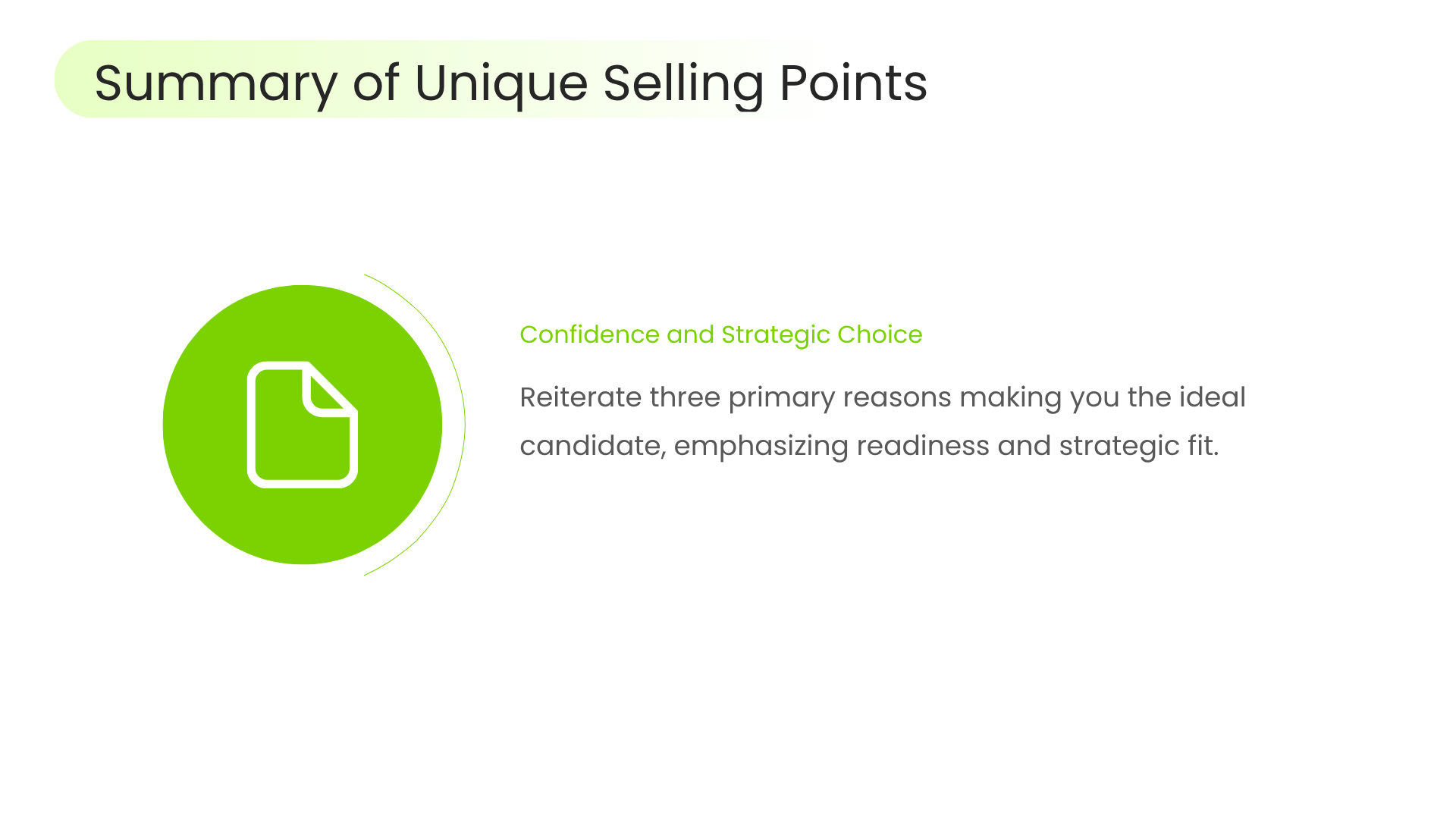 Summary of Unique Selling Points

Confidence and Strategic Choice

Reiterate three primary reasons making you the ideal candidate, emphasizing readiness and strategic fit.